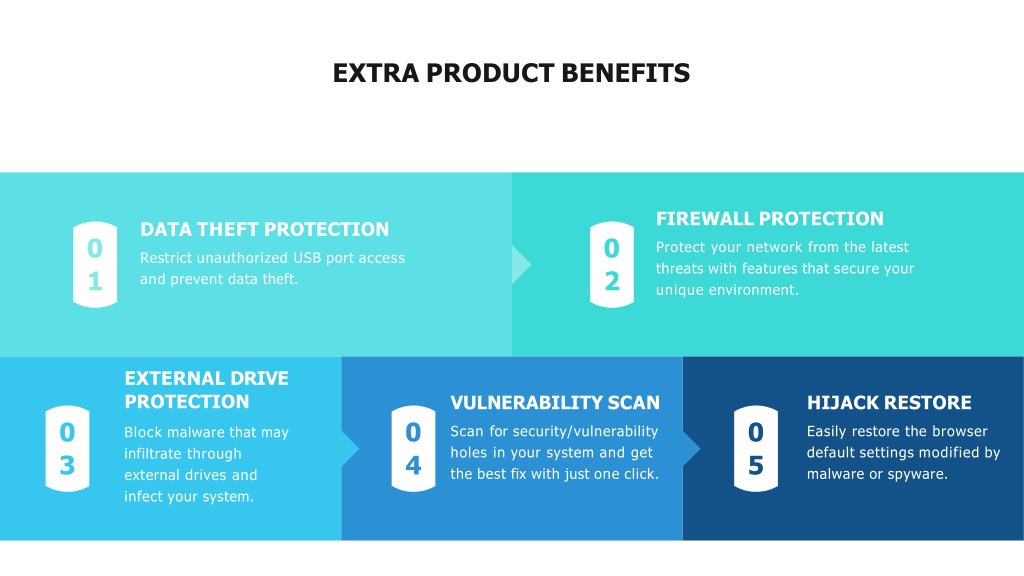 EXTRA PRODUCT BENEFITS

01

DATA THEFT PROTECTION

Restrict unauthorized USB port access and prevent data theft.

02

FIREWALL PROTECTION

Protect your network from the latest threats with features that secure your unique environment.

03

EXTERNAL DRIVE PROTECTION

Block malware that may infiltrate through external drives and infect your system.

04

VULNERABILITY SCAN

Scan for security/vulnerability holes in your system and get the best fix with just one click.

05

HIJACK RESTORE

Easily restore the browser default settings modified by malware or spyware.